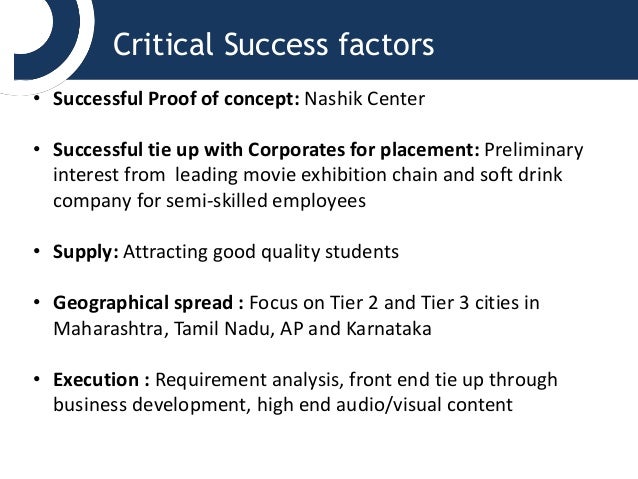 Critical Success factors

• Successful Proof of concept: Nashik Center

• Successful tie up with Corporates for placement: Preliminary interest from leading movie exhibition chain and soft drink company for semi-skilled employees

• Supply: Attracting good quality students

• Geographical spread : Focus on Tier 2 and Tier 3 cities in Maharashtra, Tamil Nadu, AP and Karnataka

• Execution : Requirement analysis, front end tie up through business development, high end audio/visual content